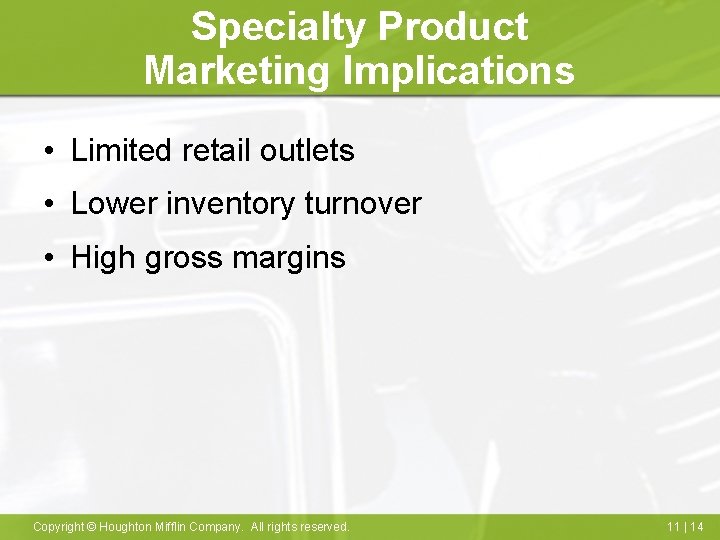 Specialty Product
Marketing Implications

• Limited retail outlets
• Lower inventory turnover
• High gross margins

Copyright © Houghton Mifflin Company. All rights reserved.

11 | 14